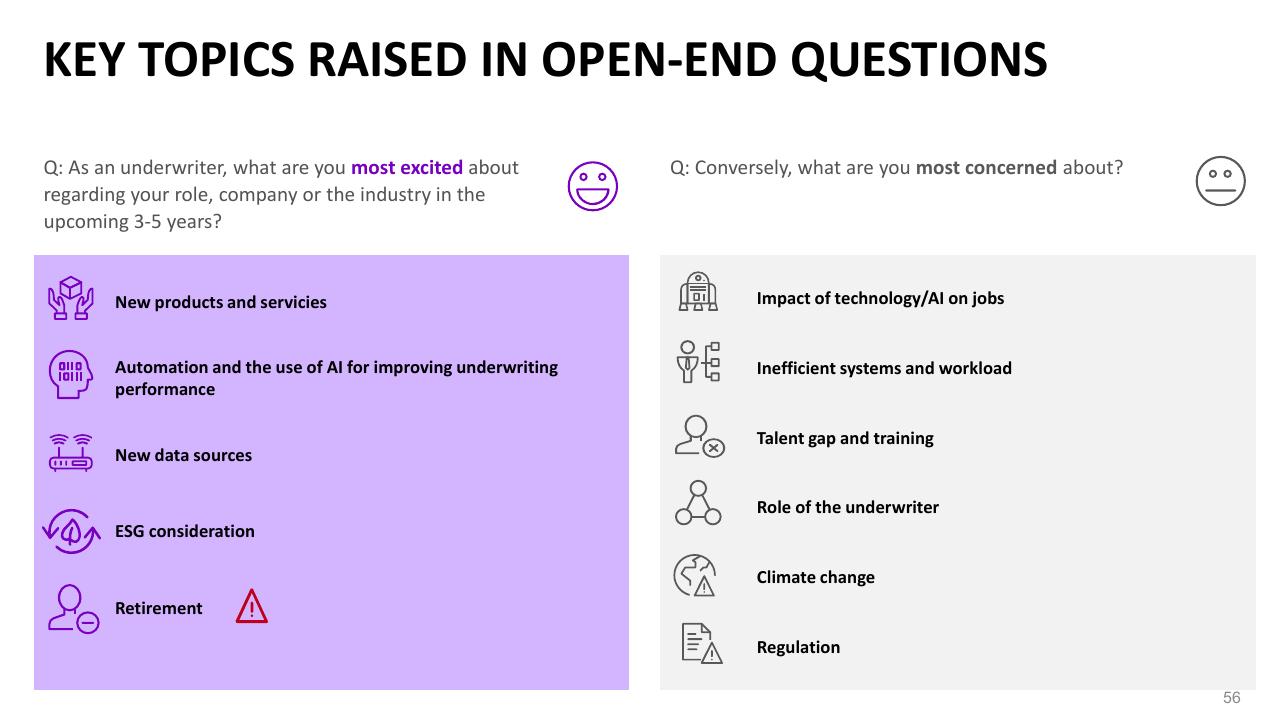 KEY TOPICS RAISED IN OPEN-END QUESTIONS

Q: As an underwriter, what are you most excited about regarding your role, company or the industry in the upcoming 3-5 years?

New products and servicies

Automation and the use of AI for improving underwriting performance

New data sources

ESG consideration

Retirement

Q: Conversely, what are you most concerned about?

Impact of technology/AI on jobs

Inefficient systems and workload

Talent gap and training

Role of the underwriter

Climate change

Regulation

56